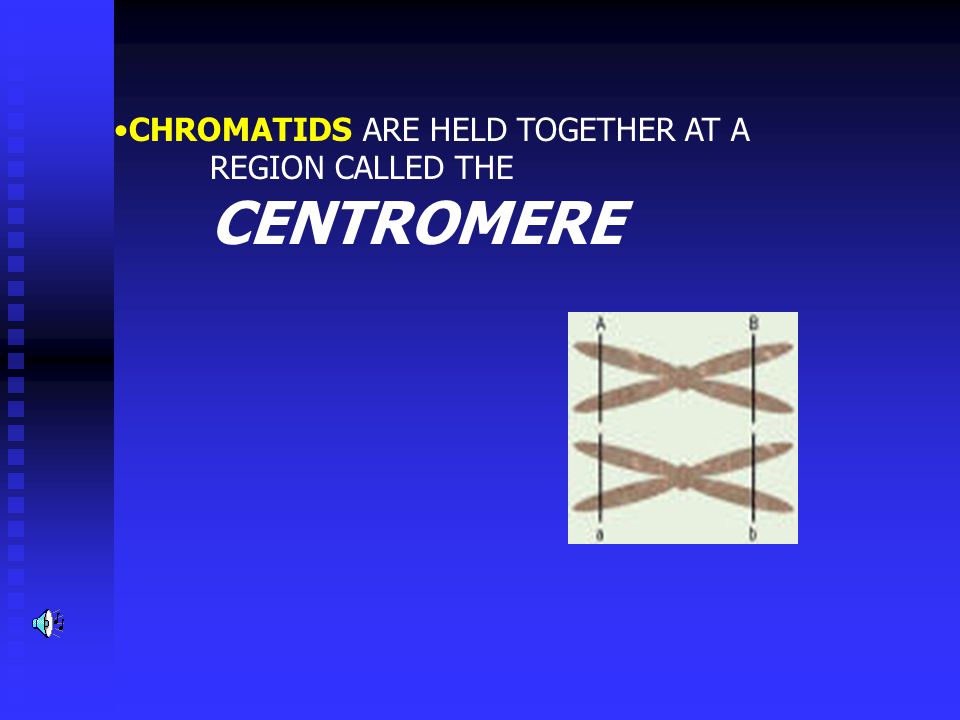 •CHROMATIDS ARE HELD TOGETHER AT A REGION CALLED THE

CENTROMERE

A B

a b